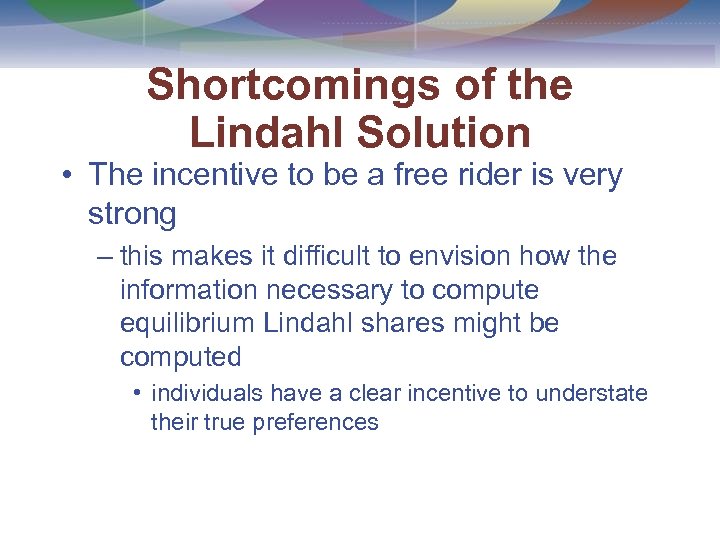 Shortcomings of the Lindahl Solution

• The incentive to be a free rider is very strong

– this makes it difficult to envision how the information necessary to compute equilibrium Lindahl shares might be computed

• individuals have a clear incentive to understate their true preferences